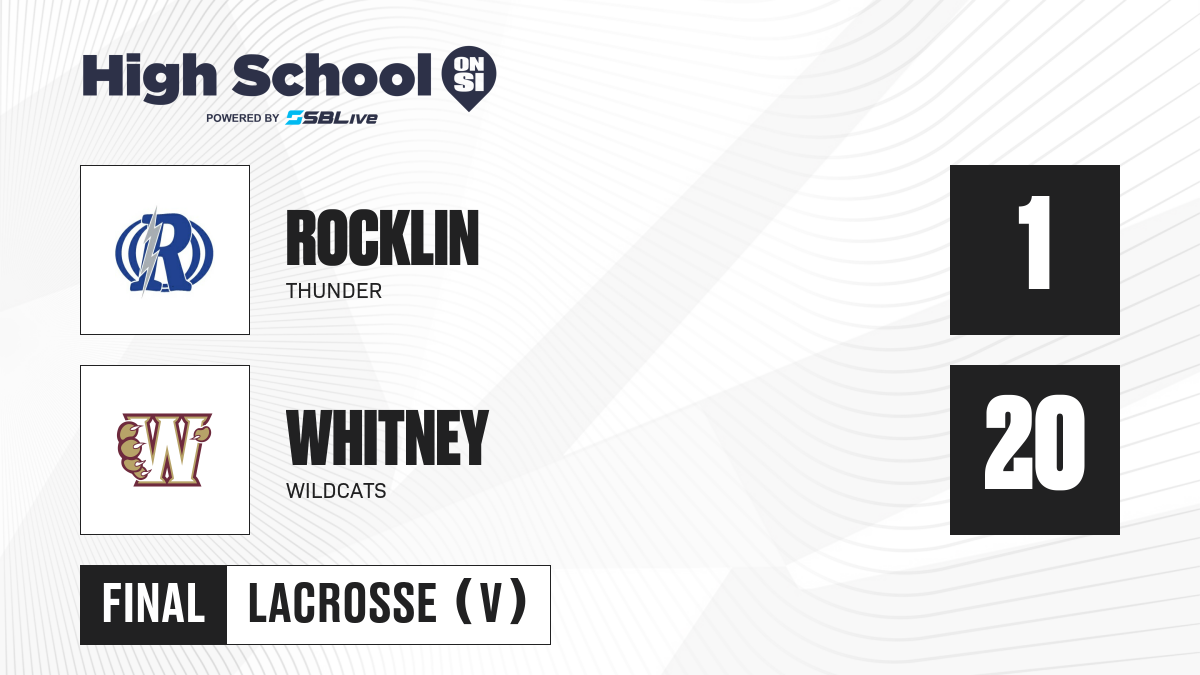 High School ON SI
POWERED BY SBLive

R
ROCKLIN
THUNDER
1

W
WHITNEY
WILDCATS
20

FINAL
LACROSSE (V)